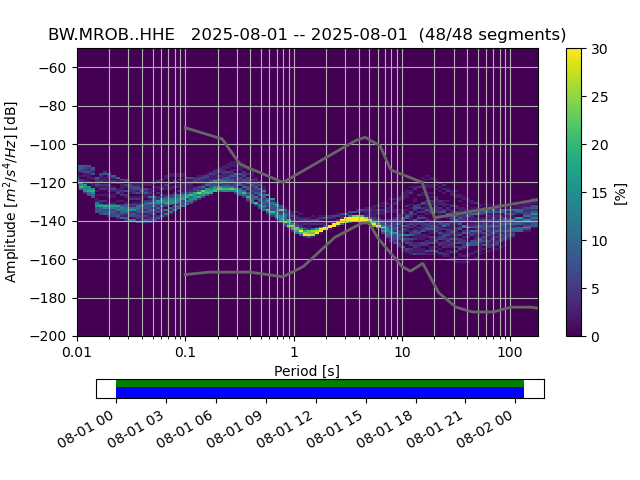 BW.MROB..HHE 2025-08-01 -- 2025-08-01 (48/48 segments)

Amplitude [$m^2/s^4/Hz$] [dB]

−60
−80
−100
−120
−140
−160
−180
−200

0.01
0.1
1
10
100

Period [s]

30
25
20
15
10
5
0

[%]

08-01 00
08-01 03
08-01 06
08-01 09
08-01 12
08-01 15
08-01 18
08-01 21
08-02 00